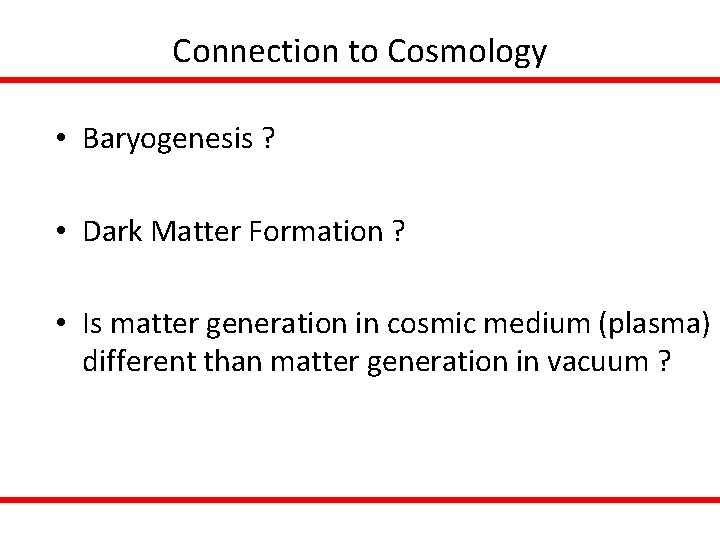 Connection to Cosmology

• Baryogenesis ?

• Dark Matter Formation ?

• Is matter generation in cosmic medium (plasma) different than matter generation in vacuum ?